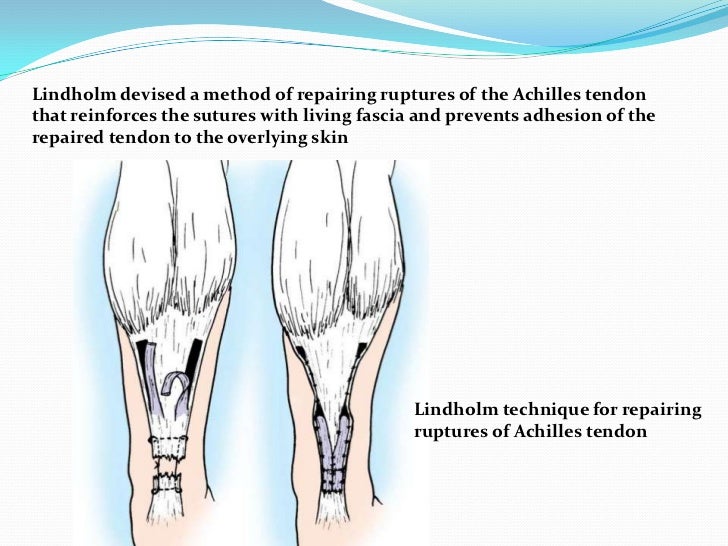 Lindholm devised a method of repairing ruptures of the Achilles tendon that reinforces the sutures with living fascia and prevents adhesion of the repaired tendon to the overlying skin

Lindholm technique for repairing ruptures of Achilles tendon